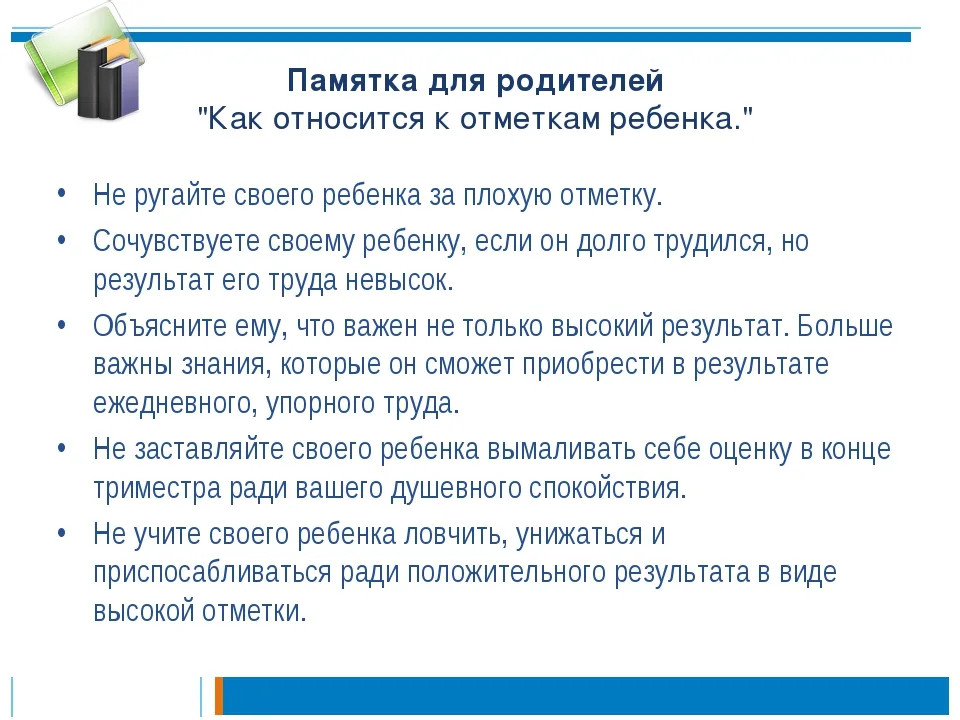 Памятка для родителей
"Как относится к отметкам ребенка."

• Не ругайте своего ребенка за плохую отметку.
• Сочувствуете своему ребенку, если он долго трудился, но результат его труда невысок.
• Объясните ему, что важен не только высокий результат. Больше важны знания, которые он сможет приобрести в результате ежедневного, упорного труда.
• Не заставляйте своего ребенка вымаливать себе оценку в конце триместра ради вашего душевного спокойствия.
• Не учите своего ребенка ловчить, унижаться и приспосабливаться ради положительного результата в виде высокой отметки.